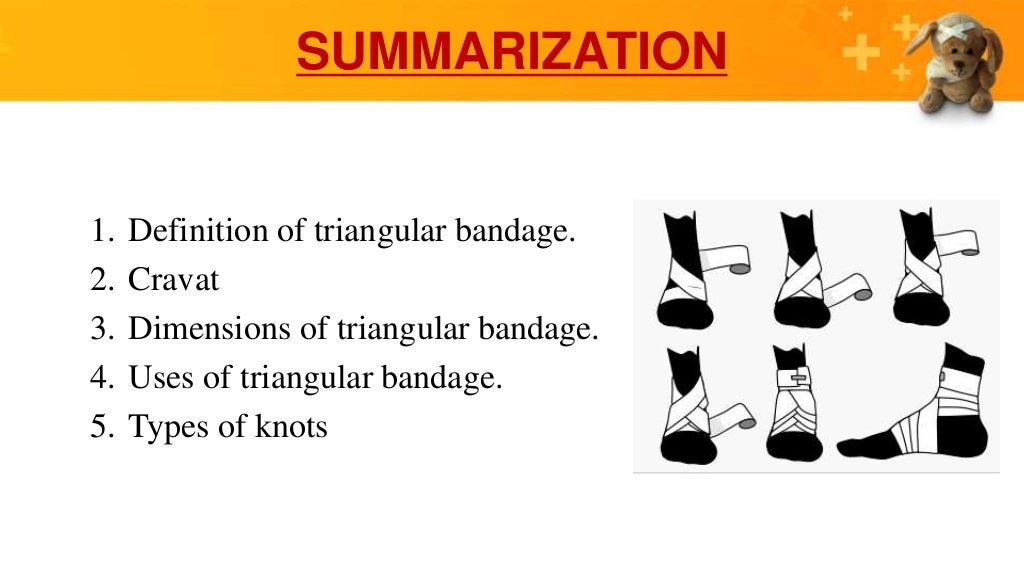 SUMMARIZATION

1. Definition of triangular bandage.
2. Cravat
3. Dimensions of triangular bandage.
4. Uses of triangular bandage.
5. Types of knots